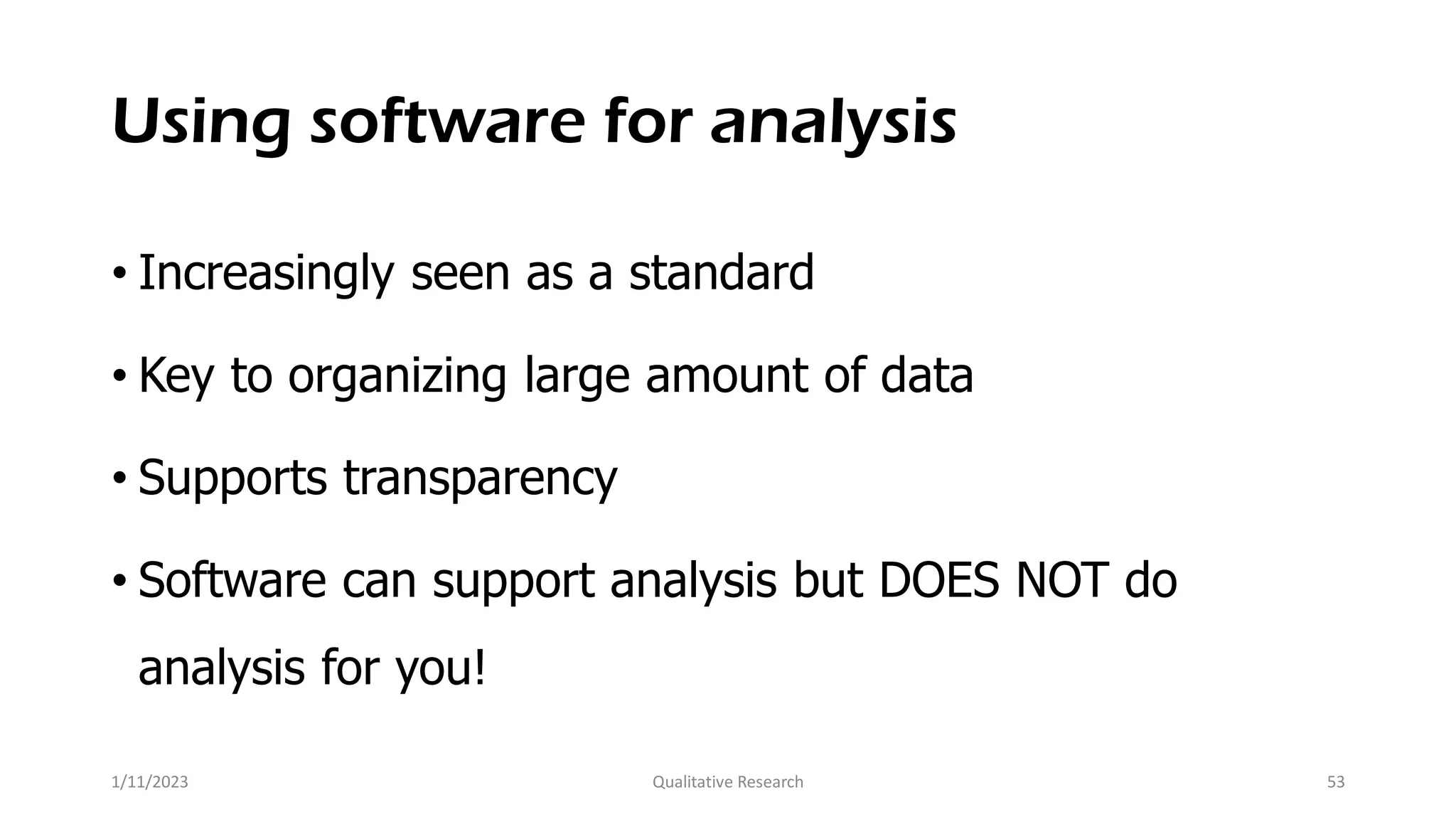 Using software for analysis

• Increasingly seen as a standard

• Key to organizing large amount of data

• Supports transparency

• Software can support analysis but DOES NOT do analysis for you!

1/11/2023 Qualitative Research 53